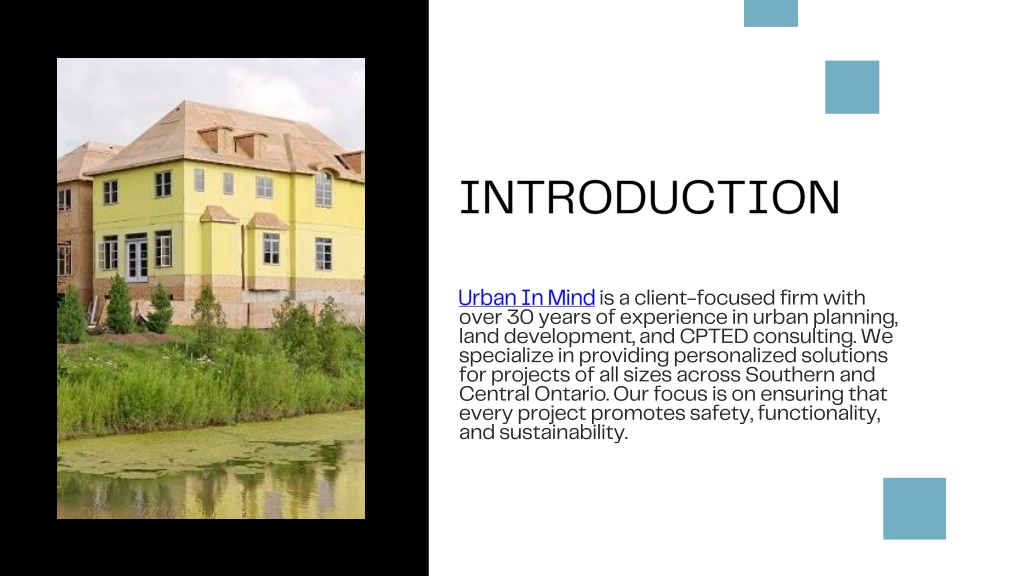 INTRODUCTION

Urban In Mind is a client-focused firm with over 30 years of experience in urban planning, land development, and CPTED consulting. We specialize in providing personalized solutions for projects of all sizes across Southern and Central Ontario. Our focus is on ensuring that every project promotes safety, functionality, and sustainability.